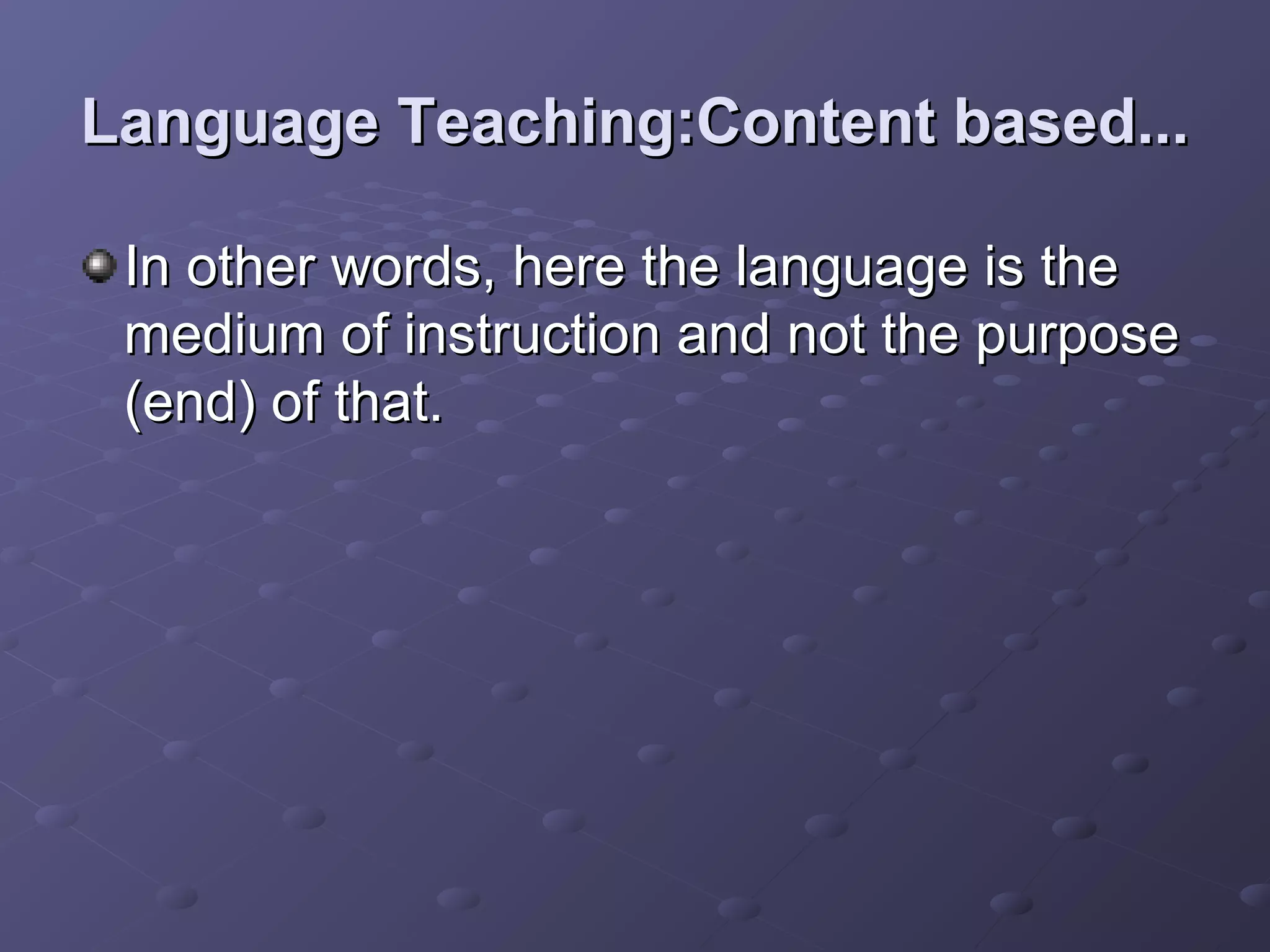 Language Teaching:Content based...

In other words, here the language is the medium of instruction and not the purpose (end) of that.